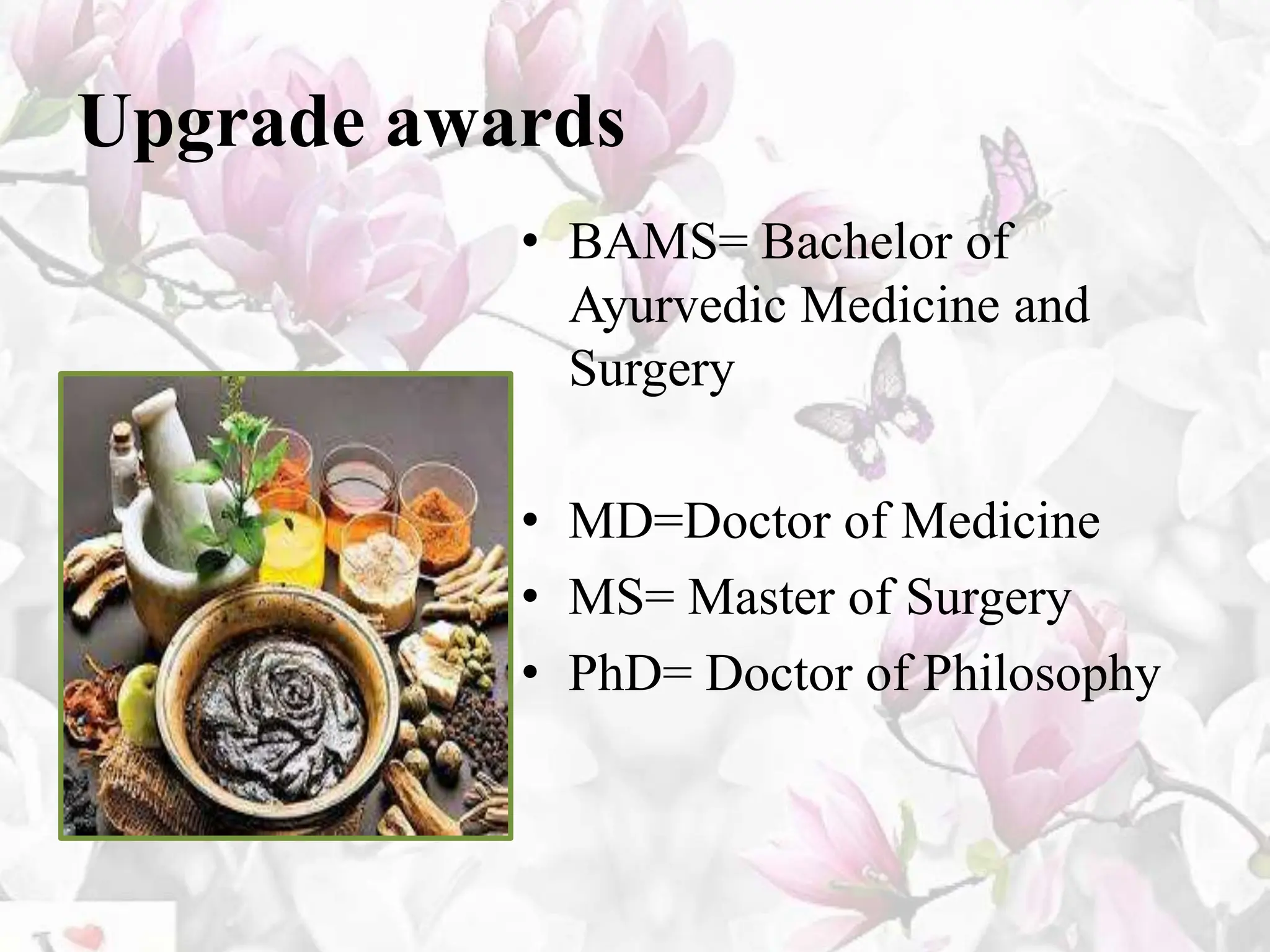 Upgrade awards

• BAMS= Bachelor of Ayurvedic Medicine and Surgery

• MD=Doctor of Medicine
• MS= Master of Surgery
• PhD= Doctor of Philosophy